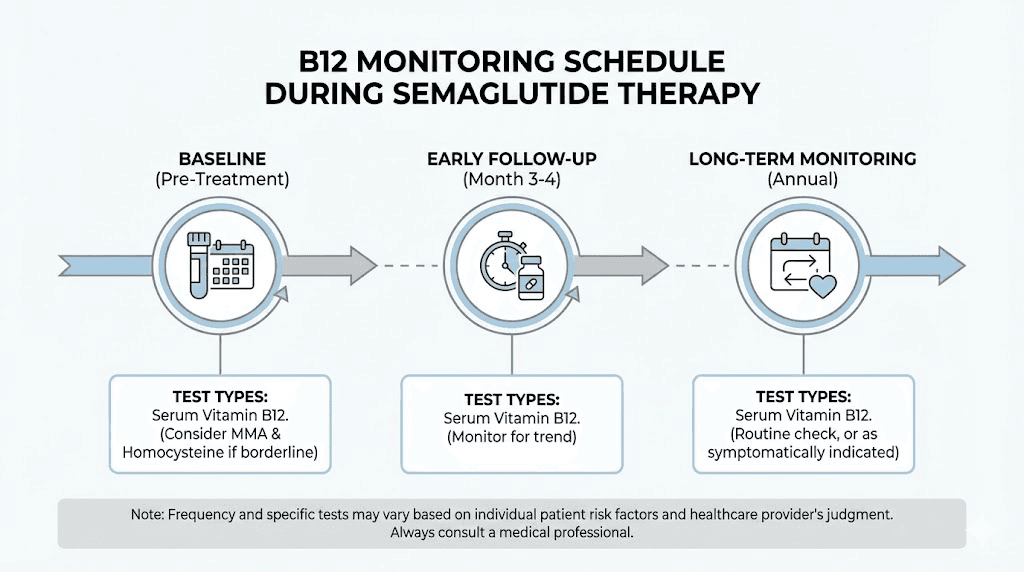 B12 MONITORING SCHEDULE DURING SEMAGLUTIDE THERAPY

BASELINE
(Pre-Treatment)

EARLY FOLLOW-UP
(Month 3-4)

LONG-TERM MONITORING
(Annual)

TEST TYPES:
Serum Vitamin B12.
(Consider MMA & Homocysteine if borderline)

TEST TYPES:
Serum Vitamin B12.
(Monitor for trend)

TEST TYPES:
Serum Vitamin B12.
(Routine check, or as symptomatically indicated)

Note: Frequency and specific tests may vary based on individual patient risk factors and healthcare provider's judgment. Always consult a medical professional.